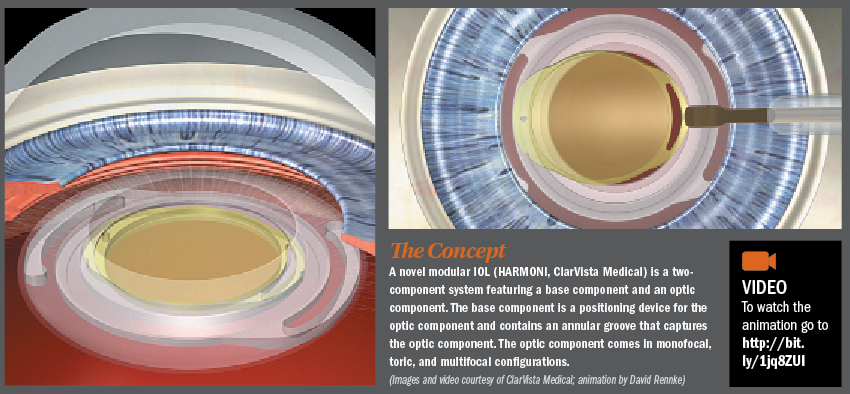 The Concept

A novel modular IOL (HARMONI, ClarVista Medical) is a two-component system featuring a base component and an optic component. The base component is a positioning device for the optic component and contains an annular groove that captures the optic component. The optic component comes in monofocal, toric, and multifocal configurations.

(Images and video courtesy of ClarVista Medical; animation by David Rennke)

VIDEO
To watch the animation go to http://bit.ly/1jq8ZUI